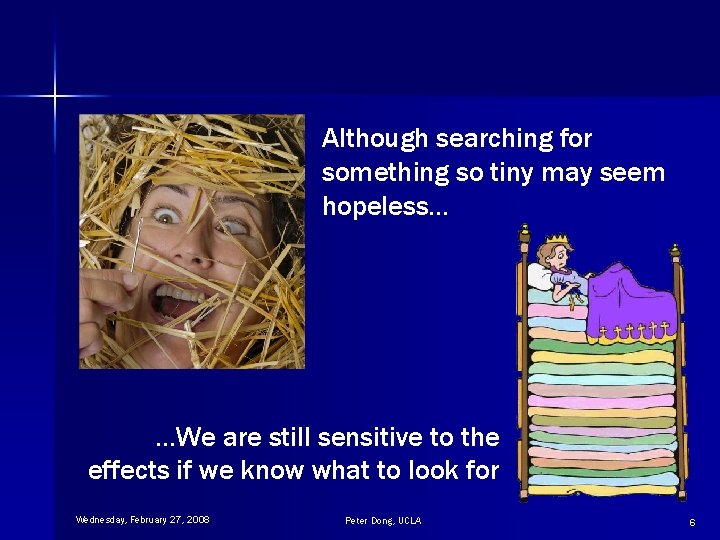 Although searching for something so tiny may seem hopeless…

…We are still sensitive to the effects if we know what to look for

Wednesday, February 27, 2008

Peter Dong, UCLA

6